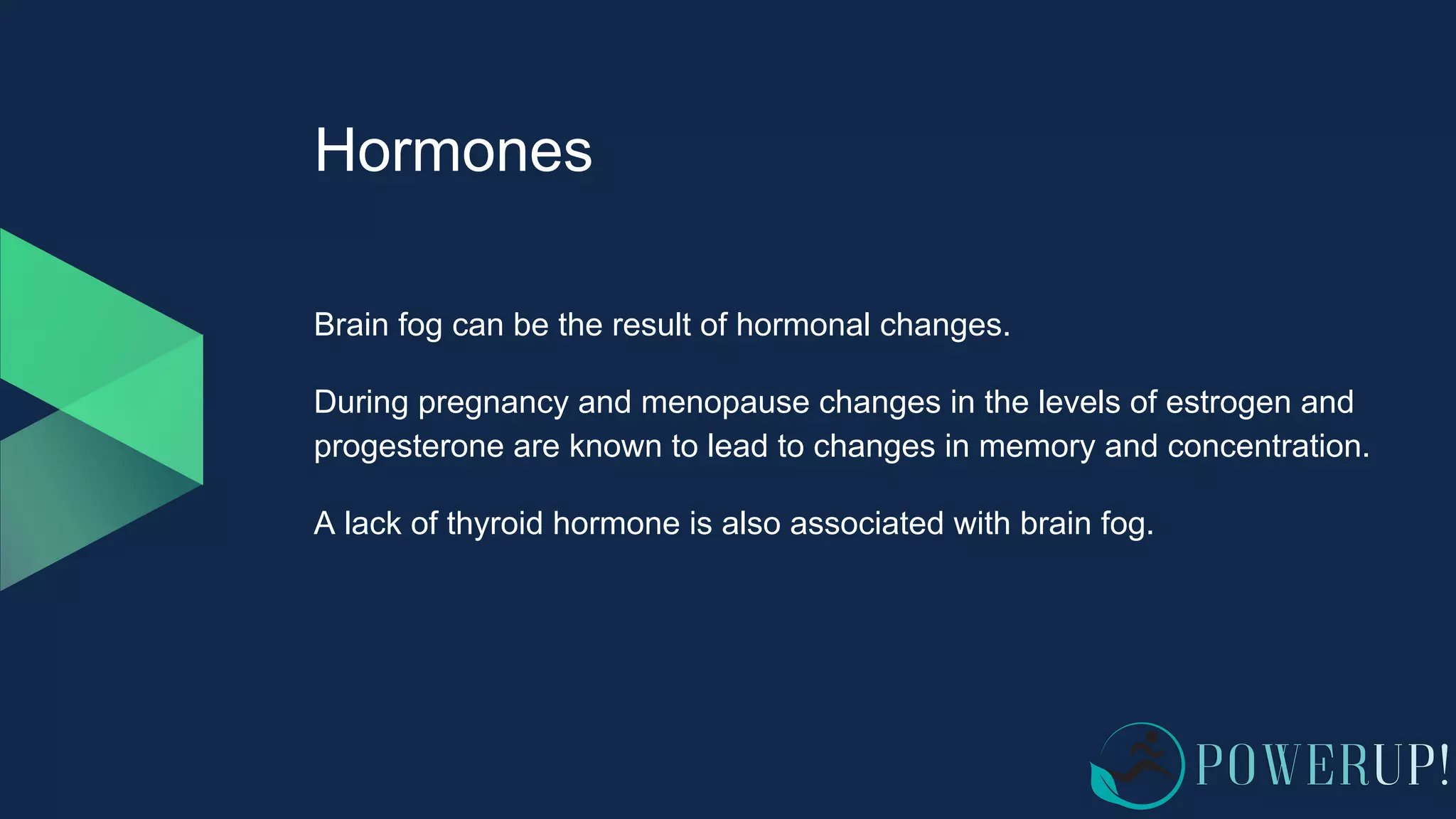 Hormones

Brain fog can be the result of hormonal changes.

During pregnancy and menopause changes in the levels of estrogen and progesterone are known to lead to changes in memory and concentration.

A lack of thyroid hormone is also associated with brain fog.

POWERUP!